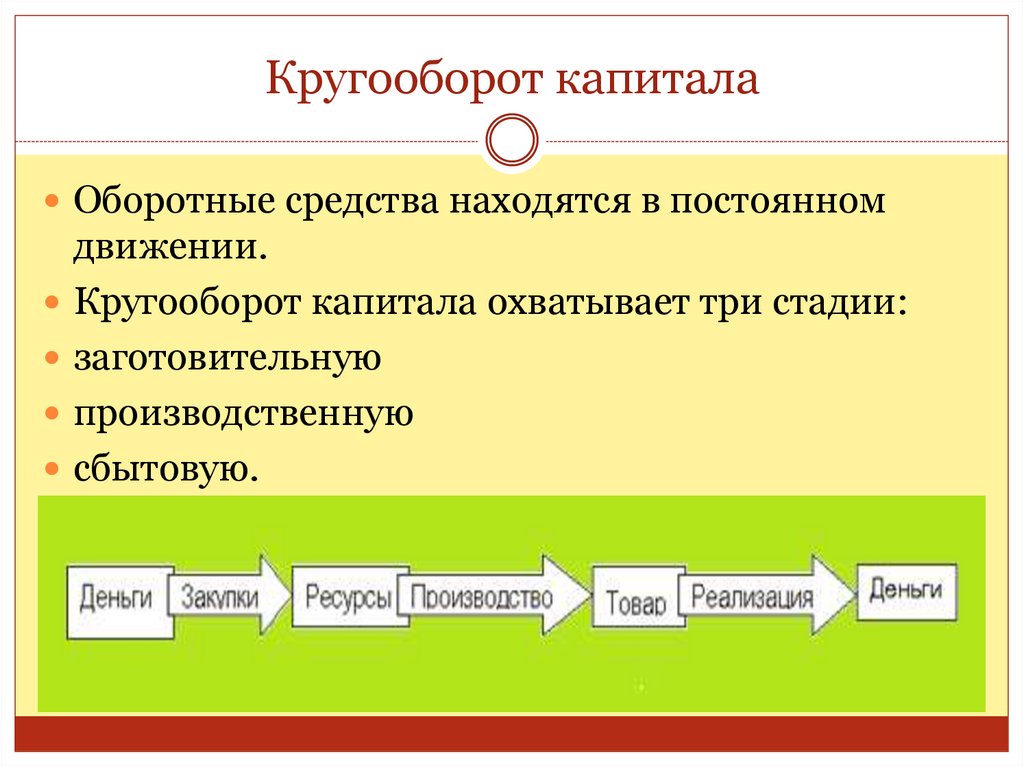 Кругооборот капитала

Оборотные средства находятся в постоянном движении.

Кругооборот капитала охватывает три стадии:

заготовительную

производственную

сбытовую.

Деньги Закупки Ресурсы Производство Товар Реализация Деньги